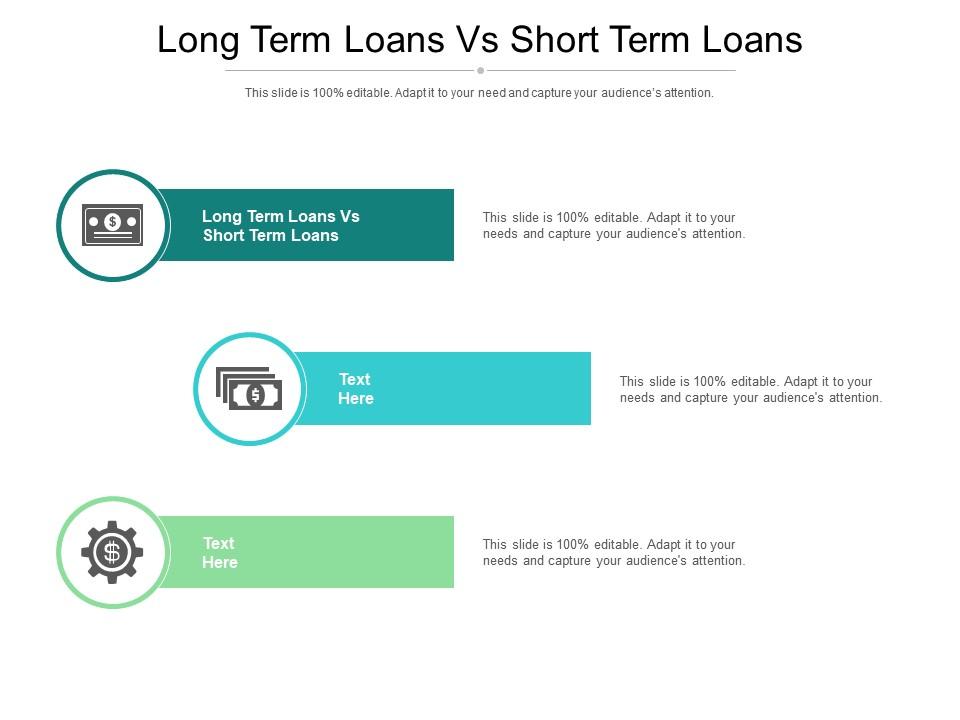 Long Term Loans Vs Short Term Loans

This slide is 100% editable. Adapt it to your need and capture your audience's attention.

Long Term Loans Vs Short Term Loans

This slide is 100% editable. Adapt it to your needs and capture your audience's attention.

Text Here

This slide is 100% editable. Adapt it to your needs and capture your audience's attention.

Text Here

This slide is 100% editable. Adapt it to your needs and capture your audience's attention.